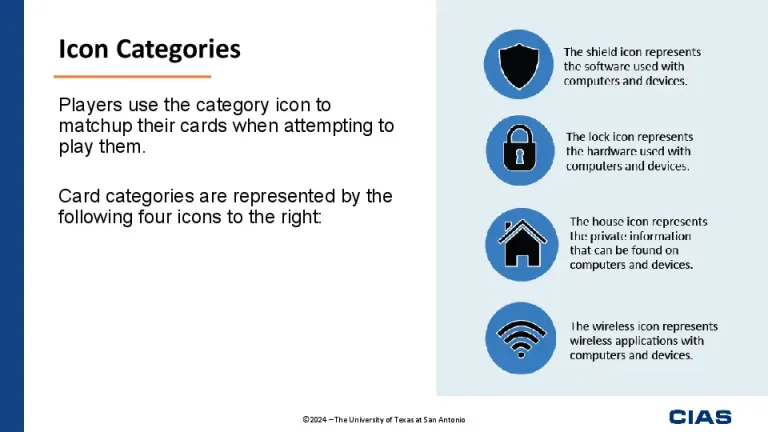 Icon Categories

Players use the category icon to matchup their cards when attempting to play them.

Card categories are represented by the following four icons to the right:

The shield icon represents the software used with computers and devices.

The lock icon represents the hardware used with computers and devices.

The house icon represents the private information that can be found on computers and devices.

The wireless icon represents wireless applications with computers and devices.

©2024 – The University of Texas at San Antonio

CIAS